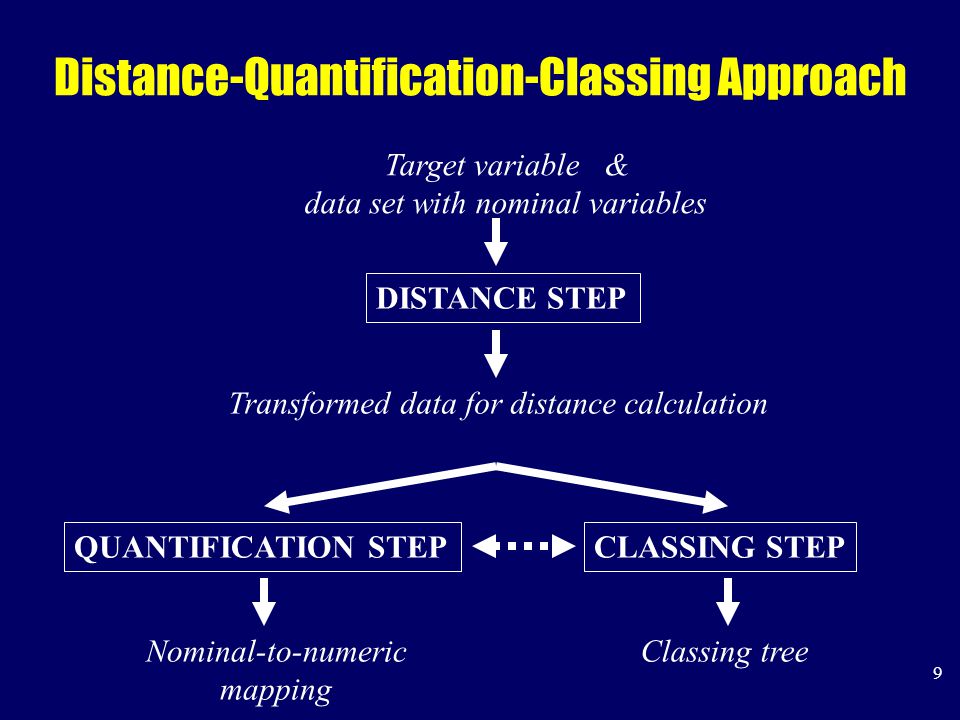 Distance-Quantification-Classing Approach

Target variable &
data set with nominal variables

DISTANCE STEP

Transformed data for distance calculation

QUANTIFICATION STEP

CLASSING STEP

Nominal-to-numeric mapping

Classing tree

9